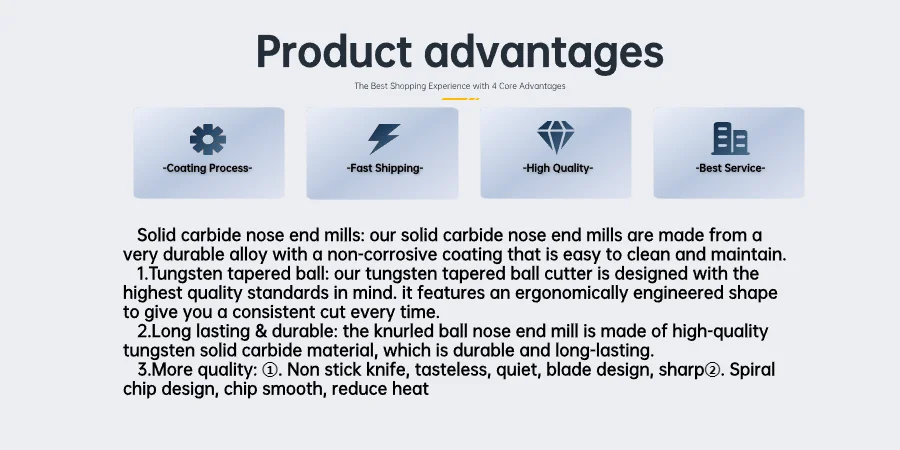 Product advantages

The Best Shopping Experience with 4 Core Advantages

-Coating Process-

-Fast Shipping-

-High Quality-

-Best Service-

Solid carbide nose end mills: our solid carbide nose end mills are made from a very durable alloy with a non-corrosive coating that is easy to clean and maintain.

1.Tungsten tapered ball: our tungsten tapered ball cutter is designed with the highest quality standards in mind. it features an ergonomically engineered shape to give you a consistent cut every time.

2.Long lasting & durable: the knurled ball nose end mill is made of high-quality tungsten solid carbide material, which is durable and long-lasting.

3.More quality: ①. Non stick knife, tasteless, quiet, blade design, sharp②. Spiral chip design, chip smooth, reduce heat